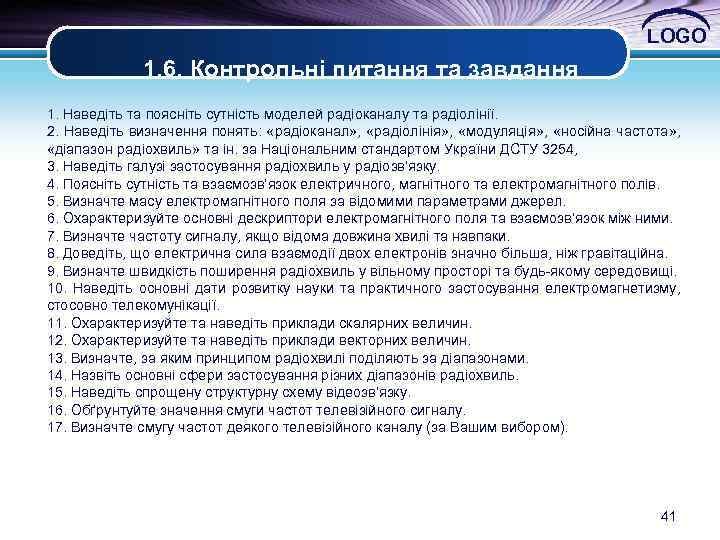 LOGO

1.6. Контрольні питання та завдання

1. Наведіть та поясніть сутність моделей радіоканалу та радіолінії.
2. Наведіть визначення понять: «радіоканал», «радіолінія», «модуляція», «носійна частота», «діапазон радіохвиль» та ін. за Національним стандартом України ДСТУ 3254,
3. Наведіть галузі застосування радіохвиль у радіозв'язку.
4. Поясніть сутність та взаємозв'язок електричного, магнітного та електромагнітного полів.
5. Визначте масу електромагнітного поля за відомими параметрами джерел.
6. Охарактеризуйте основні дескриптори електромагнітного поля та взаємозв'язок між ними.
7. Визначте частоту сигналу, якщо відома довжина хвилі та навпаки.
8. Доведіть, що електрична сила взаємодії двох електронів значно більша, ніж гравітаційна.
9. Визначте швидкість поширення радіохвиль у вільному просторі та будь-якому середовищі.
10. Наведіть основні дати розвитку науки та практичного застосування електромагнетизму, стосовно телекомунікації.
11. Охарактеризуйте та наведіть приклади скалярних величин.
12. Охарактеризуйте та наведіть приклади векторних величин.
13. Визначте, за яким принципом радіохвилі поділяють за діапазонами.
14. Назвіть основні сфери застосування різних діапазонів радіохвиль.
15. Наведіть спрощену структурну схему відеозв'язку.
16. Обґрунтуйте значення смуги частот телевізійного сигналу.
17. Визначте смугу частот деякого телевізійного каналу (за Вашим вибором).

41